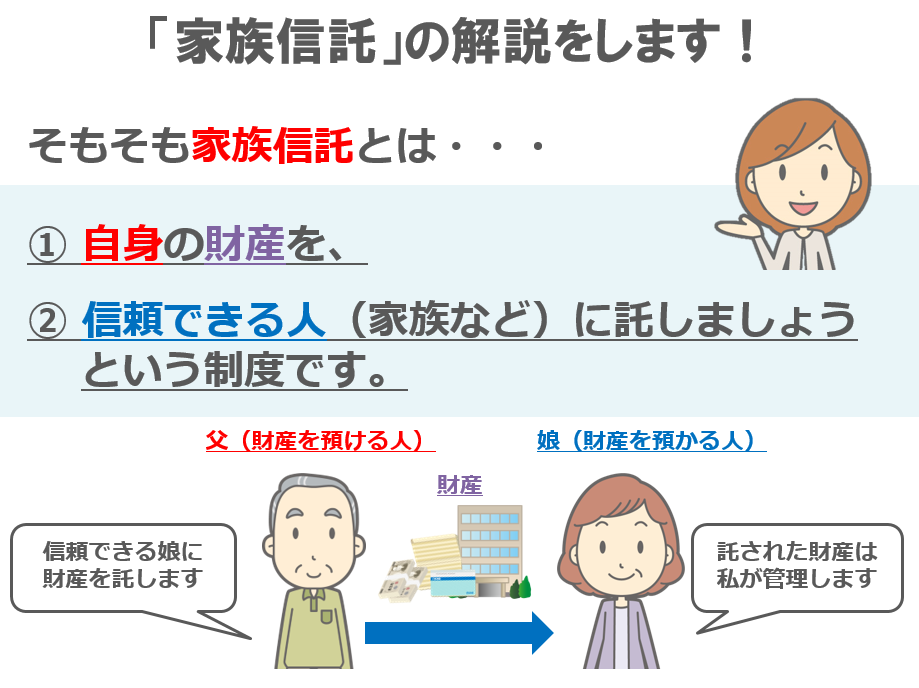 「家族信託」の解説をします！

そもそも家族信託とは・・・

① 自身の財産を、

② 信頼できる人（家族など）に託しましょうという制度です。

父（財産を預ける人）

娘（財産を預かる人）

財産

信頼できる娘に財産を託します

託された財産は私が管理します